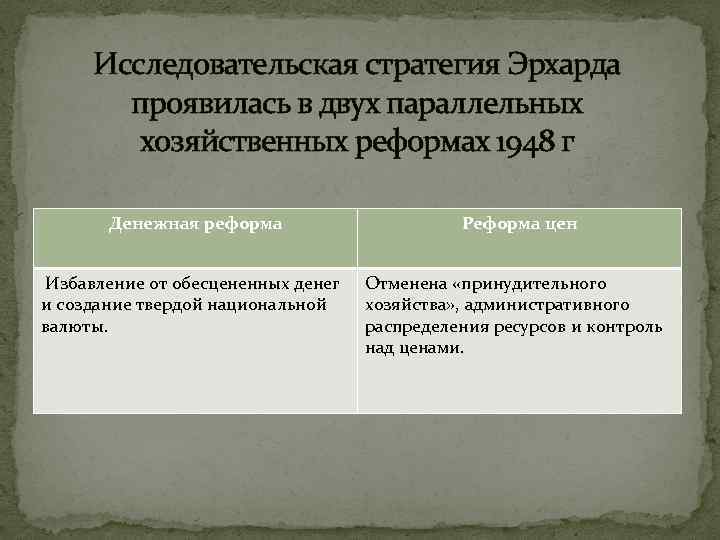 Исследовательская стратегия Эрхарда проявилась в двух параллельных хозяйственных реформах 1948 г

| Денежная реформа | Реформа цен |
|---|---|
| Избавление от обесцененных денег и создание твердой национальной валюты. | Отменена «принудительного хозяйства», административного распределения ресурсов и контроль над ценами. |